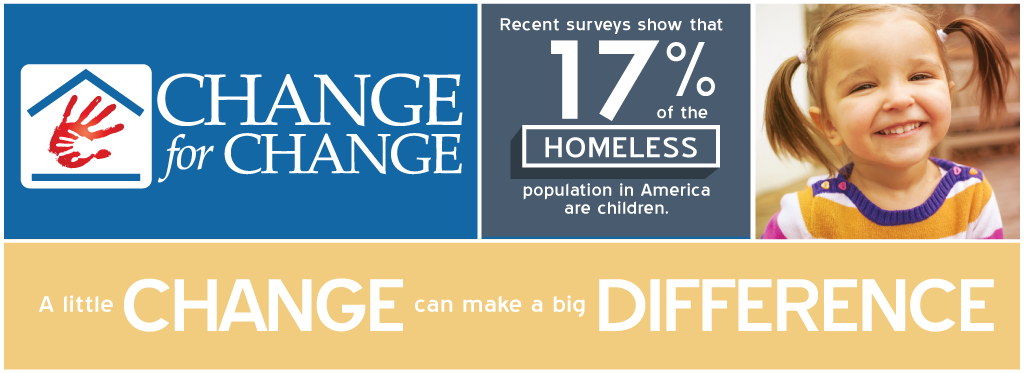 CHANGE for CHANGE

Recent surveys show that 17% of the HOMELESS population in America are children.

A little CHANGE can make a big DIFFERENCE